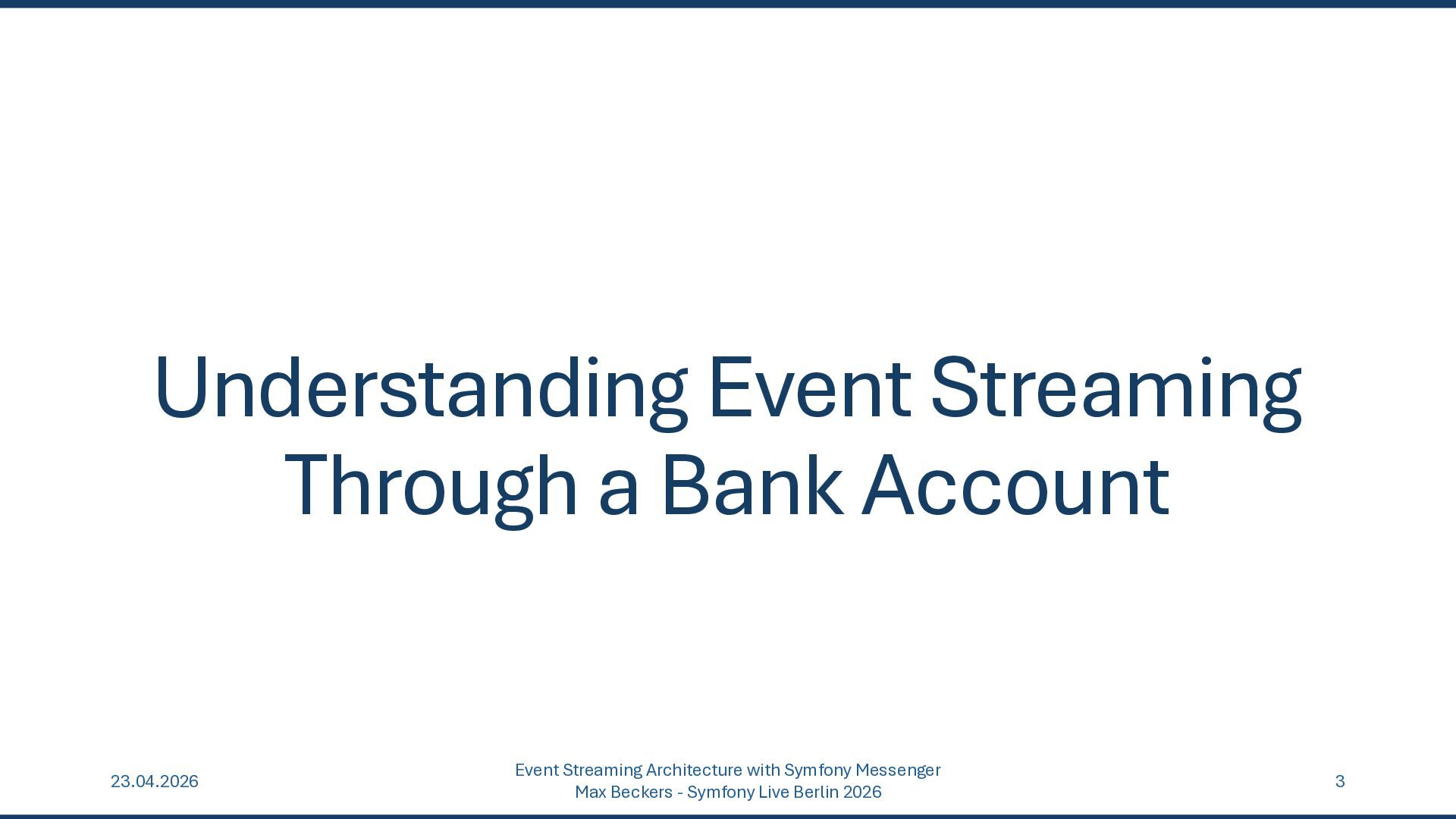 Understanding Event Streaming Through a Bank Account

23.04.2026

Event Streaming Architecture with Symfony Messenger
Max Beckers - Symfony Live Berlin 2026

3